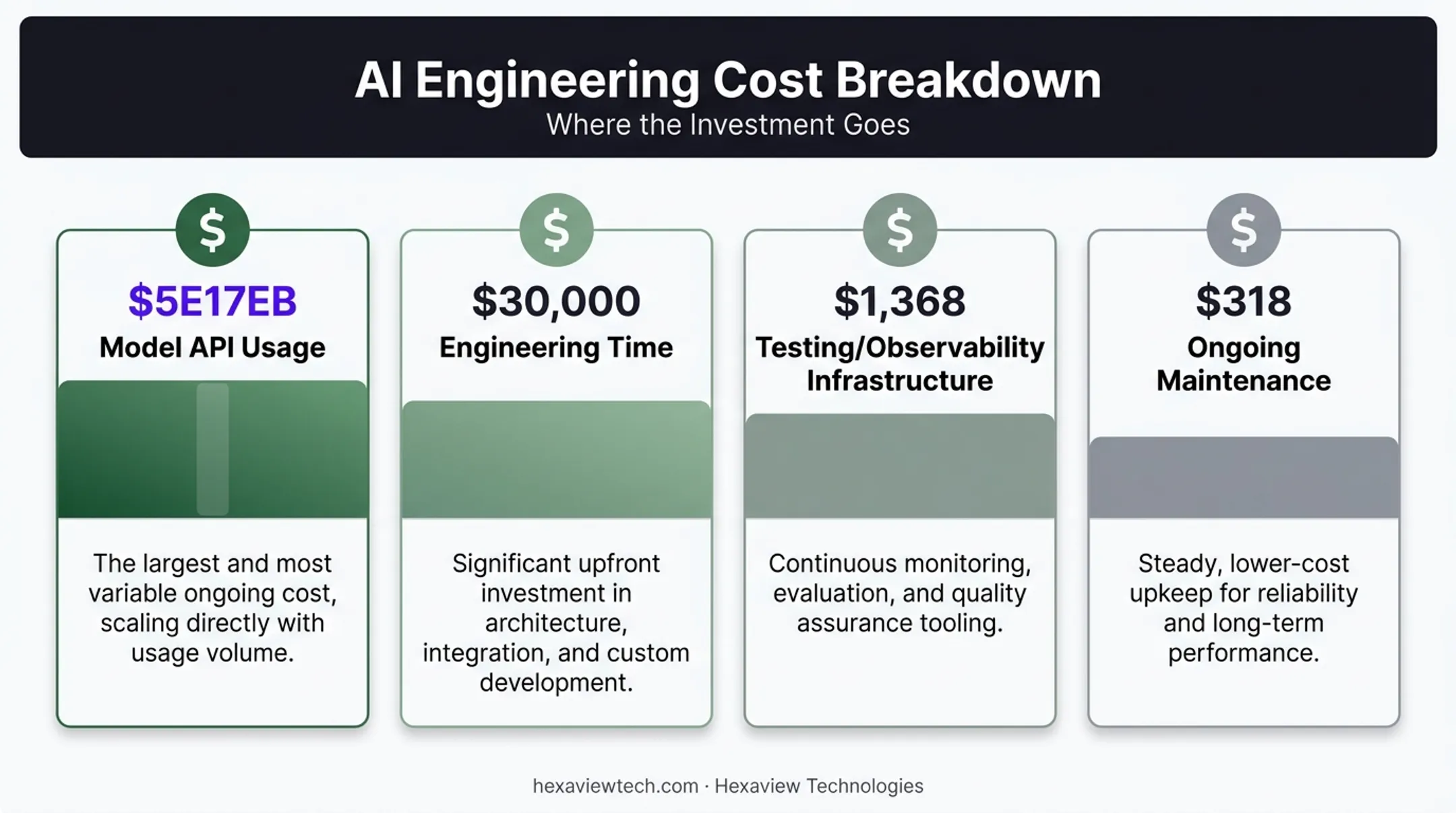 AI Engineering Cost Breakdown
Where the Investment Goes

$

$5E17EB
Model API Usage

The largest and most variable ongoing cost, scaling directly with usage volume.

$

$30,000
Engineering Time

Significant upfront investment in architecture, integration, and custom development.

$

$1,368
Testing/Observability Infrastructure

Continuous monitoring, evaluation, and quality assurance tooling.

$

$318
Ongoing Maintenance

Steady, lower-cost upkeep for reliability and long-term performance.

hexaviewtech.com · Hexaview Technologies